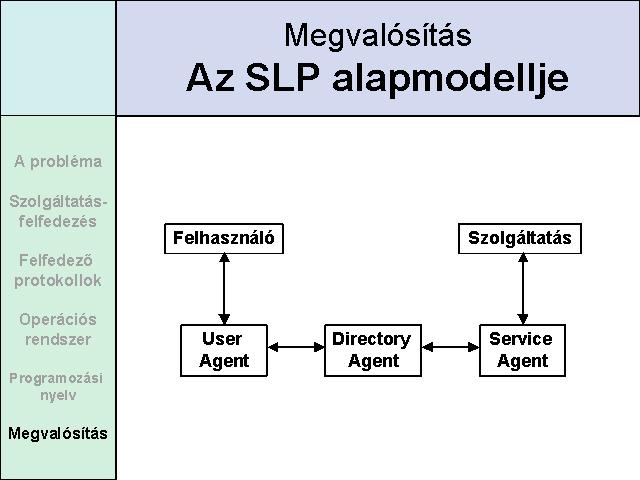 Megvalósítás
Az SLP alapmodellje

A probléma

Szolgáltatás-felfedezés

Felfedező protokollok

Operációs rendszer

Programozási nyelv

Megvalósítás

Felhasználó

Szolgáltatás

User Agent

Directory Agent

Service Agent